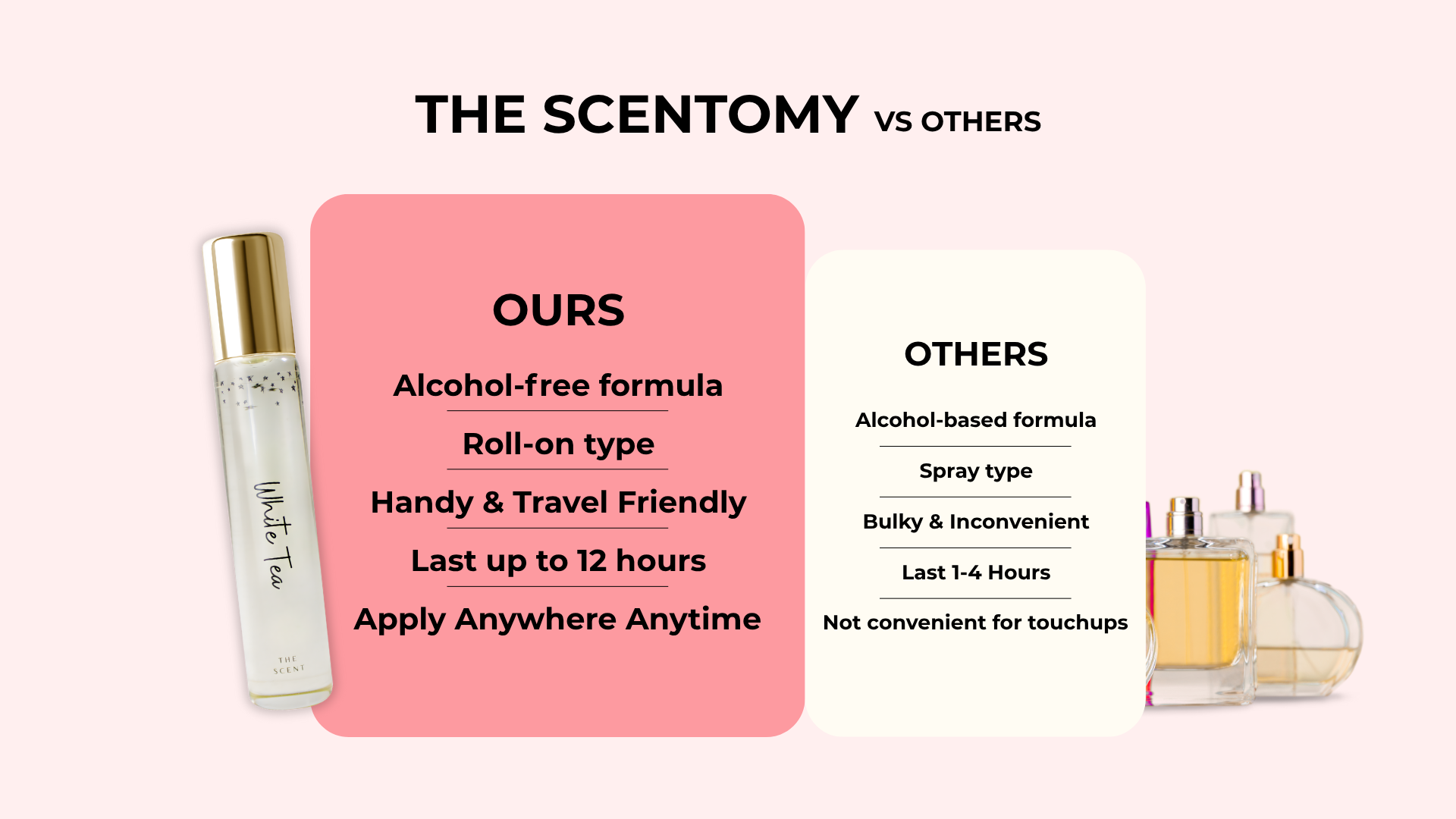 THE SCENTOMY VS OTHERS

White Tea

THE SCENT

OURS

Alcohol-free formula

Roll-on type

Handy & Travel Friendly

Last up to 12 hours

Apply Anywhere Anytime

OTHERS

Alcohol-based formula

Spray type

Bulky & Inconvenient

Last 1-4 Hours

Not convenient for touchups